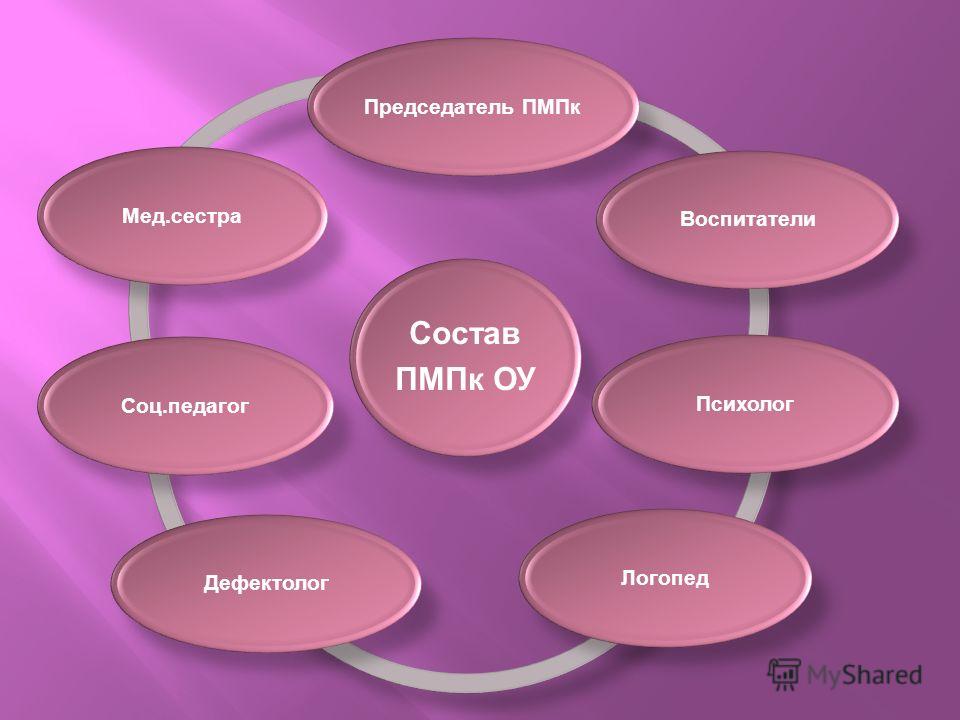 Состав ПМПк ОУ

Председатель ПМПк

Воспитатели

Психолог

Логопед

Дефектолог

Соц.педагог

Мед.сестра

MyShared